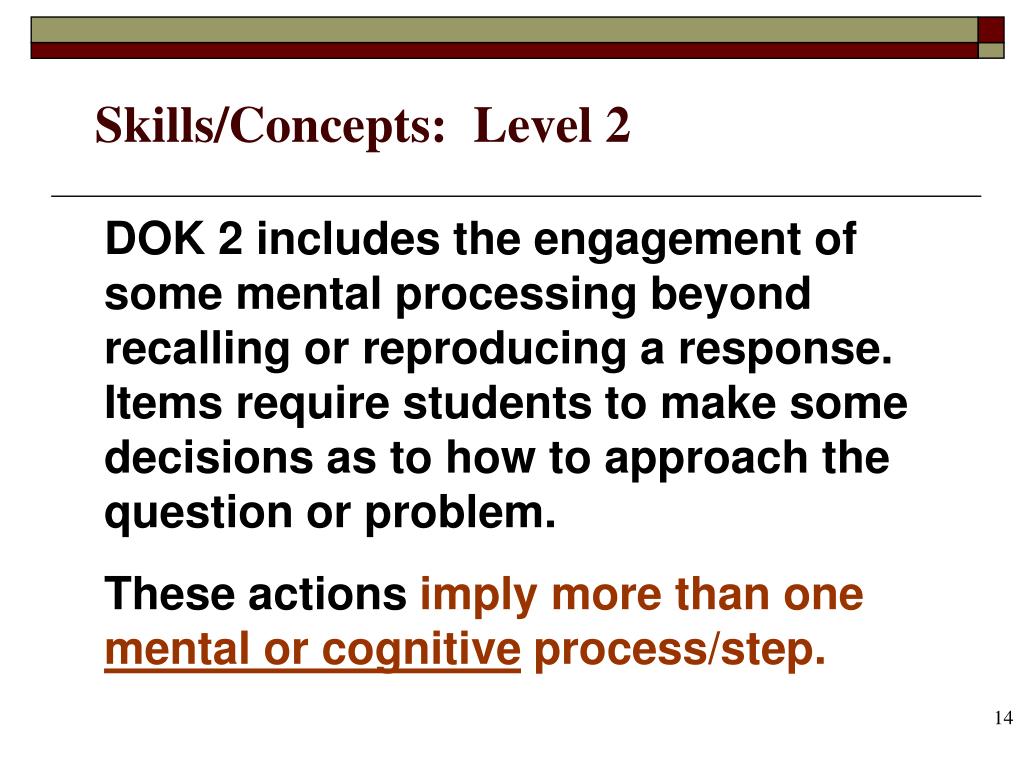 Skills/Concepts: Level 2

DOK 2 includes the engagement of some mental processing beyond recalling or reproducing a response. Items require students to make some decisions as to how to approach the question or problem.

These actions imply more than one mental or cognitive process/step.

14